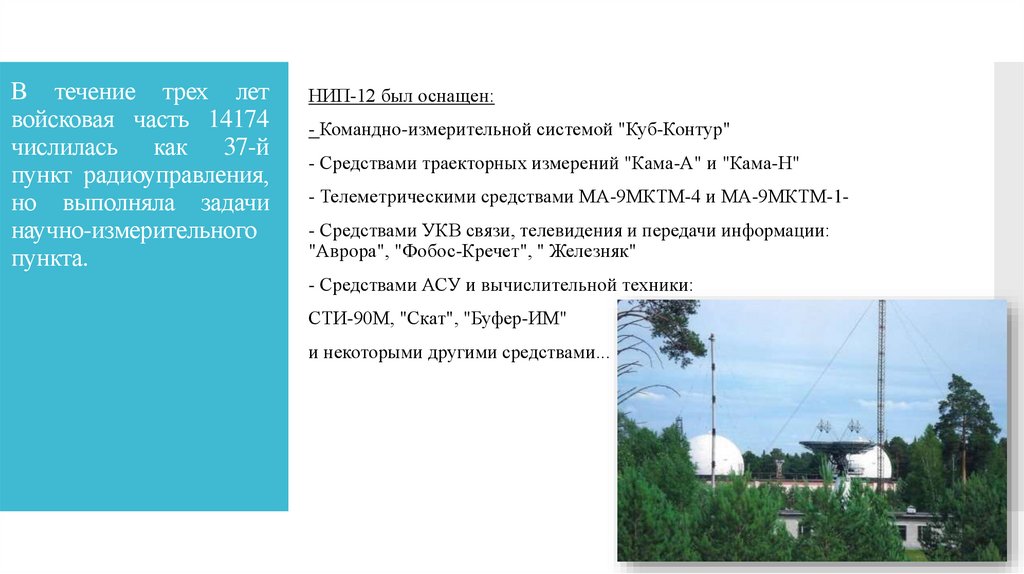 В течение трех лет войсковая часть 14174 числилась как 37-й пункт радиоуправления, но выполняла задачи научно-измерительного пункта.

НИП-12 был оснащен:

- Командно-измерительной системой "Куб-Контур"

- Средствами траекторных измерений "Кама-А" и "Кама-Н"

- Телеметрическими средствами МА-9МКТМ-4 и МА-9МКТМ-1-

- Средствами УКВ связи, телевидения и передачи информации: "Аврора", "Фобос-Кречет", " Железняк"

- Средствами АСУ и вычислительной техники:

СТИ-90М, "Скат", "Буфер-ИМ"

и некоторыми другими средствами...